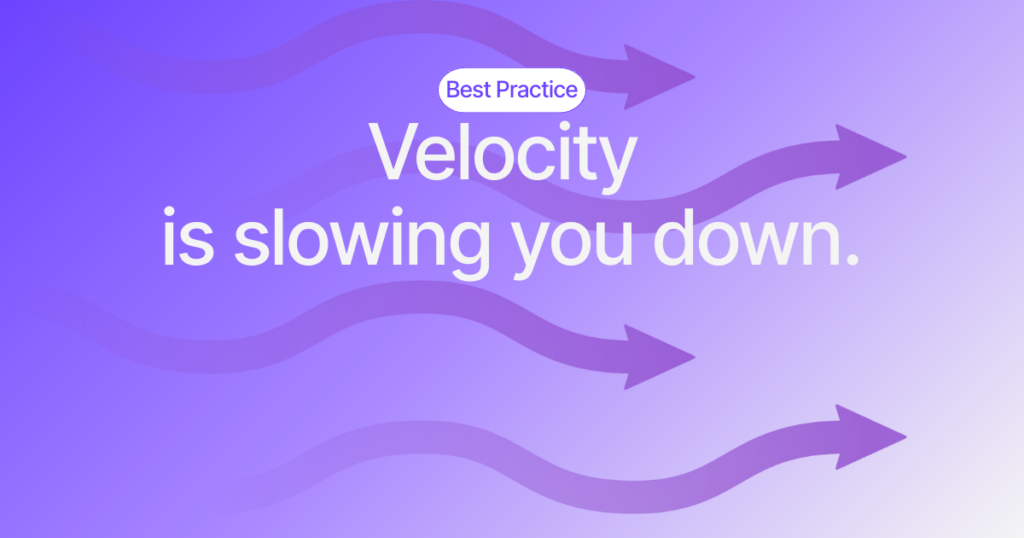 Best Practice

Velocity is slowing you down.